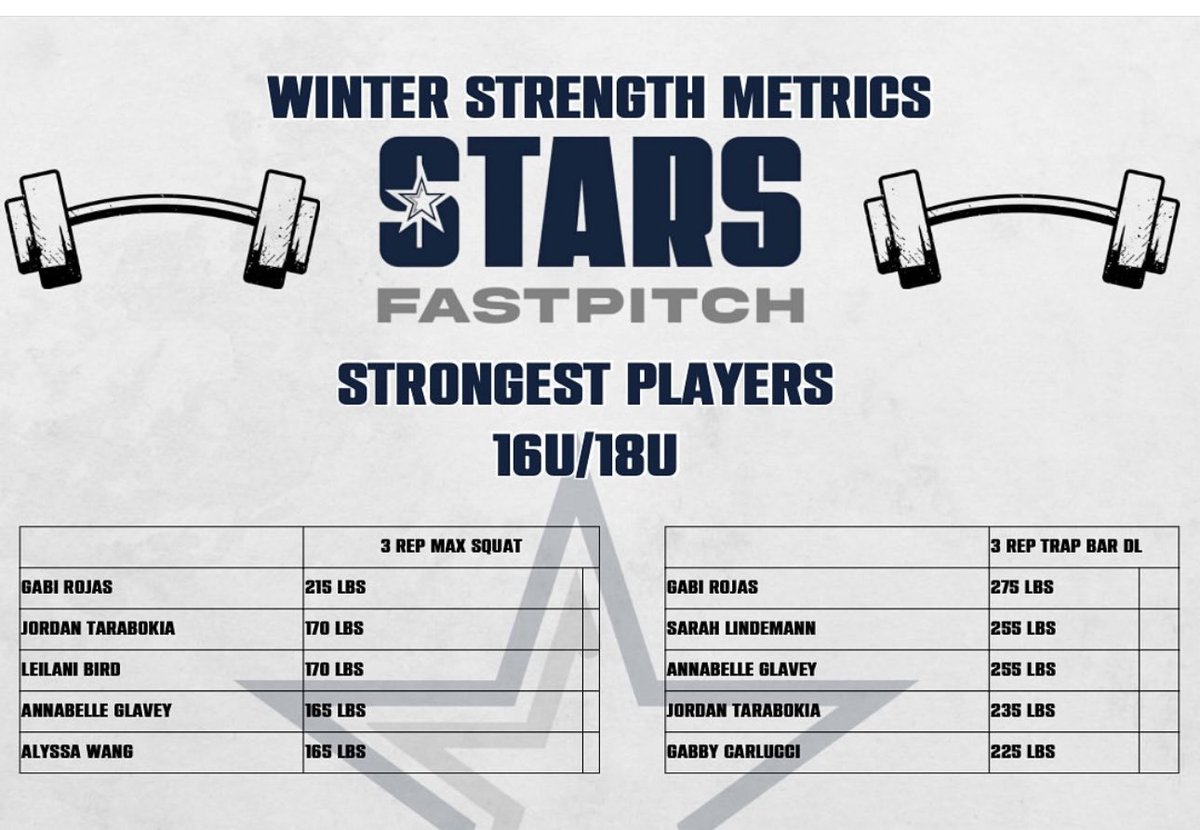 WINTER STRENGTH METRICS

STARS

FASTPITCH

STRONGEST PLAYERS

16U/18U

| | 3 REP MAX SQUAT |
|---|---|
| GABI ROJAS | 215 LBS |
| JORDAN TARABOKIA | 170 LBS |
| LEILANI BIRD | 170 LBS |
| ANNABELLE GLAVEY | 165 LBS |
| ALYSSA WANG | 165 LBS |

| | 3 REP TRAP BAR DL |
|---|---|
| GABI ROJAS | 275 LBS |
| SARAH LINDEMANN | 255 LBS |
| ANNABELLE GLAVEY | 255 LBS |
| JORDAN TARABOKIA | 235 LBS |
| GABBY CARLUCCI | 225 LBS |